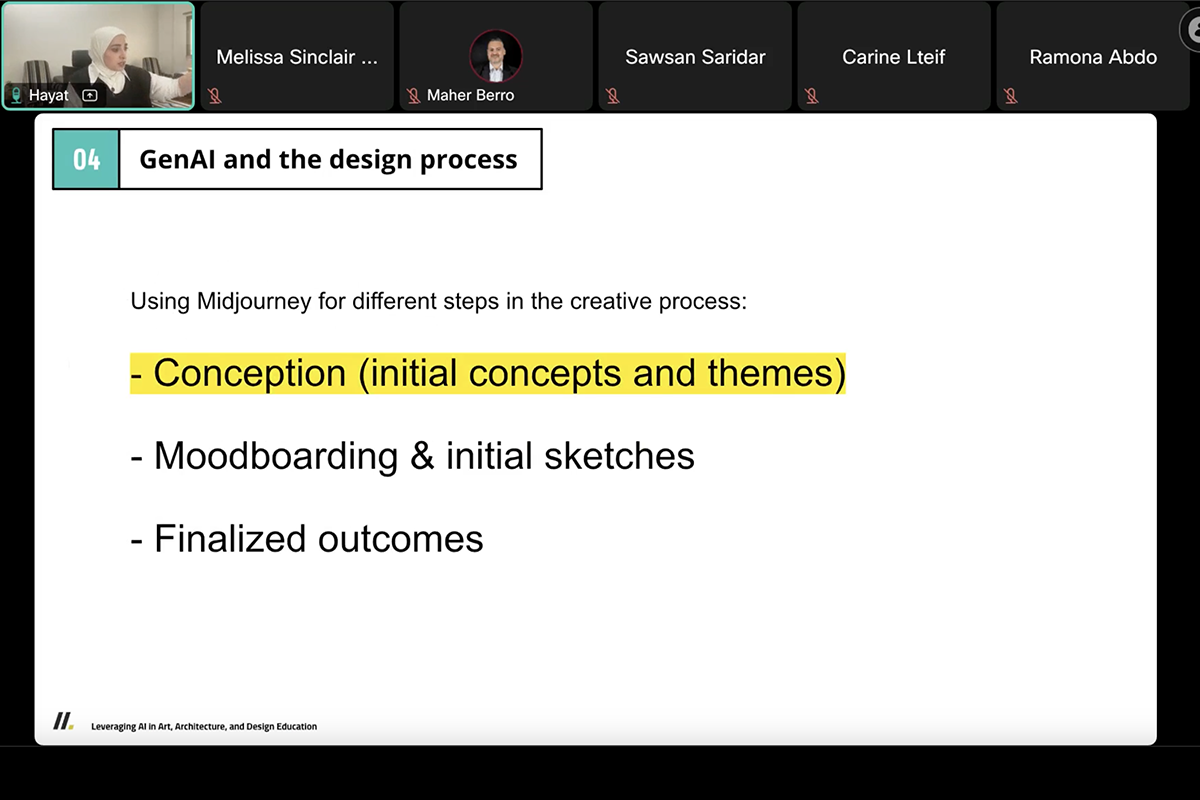 Hayat

Melissa Sinclair ...

Maher Berro

Sawsan Saridar

Carine Lteif

Ramona Abdo

04 GenAI and the design process

Using Midjourney for different steps in the creative process:

- Conception (initial concepts and themes)

- Moodboarding & initial sketches

- Finalized outcomes

Leveraging AI in Art, Architecture, and Design Education